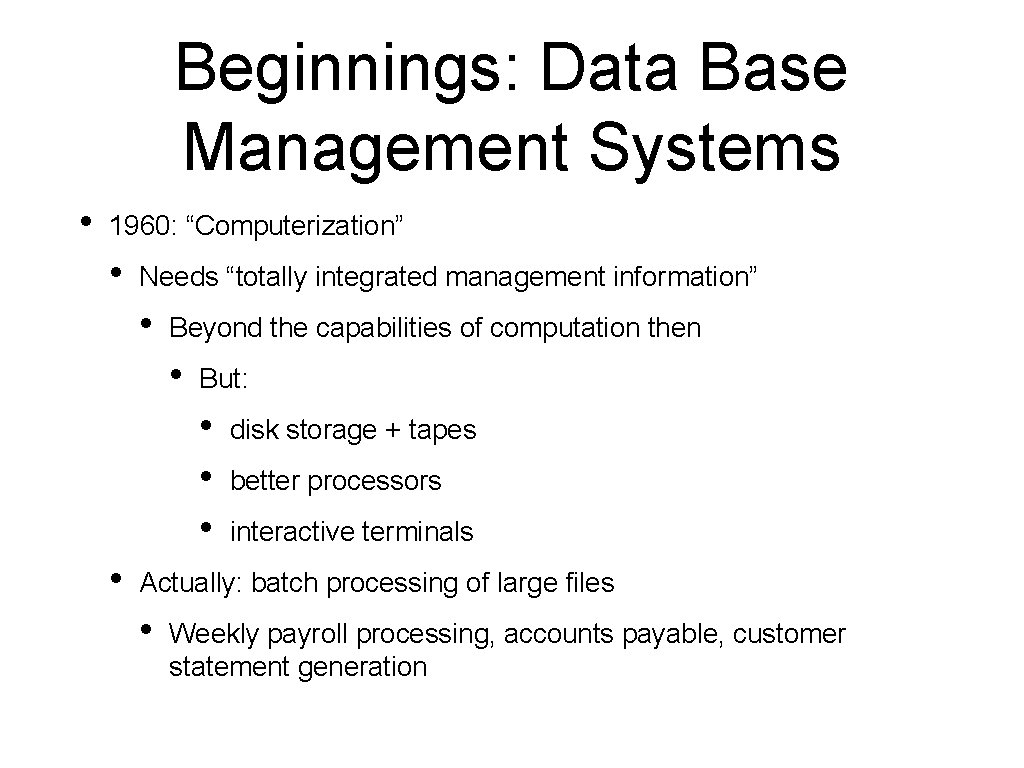 Beginnings: Data Base Management Systems

• 1960: “Computerization”
  • Needs “totally integrated management information”
    • Beyond the capabilities of computation then
      • But:
        • disk storage + tapes
        • better processors
        • interactive terminals
  • Actually: batch processing of large files
    • Weekly payroll processing, accounts payable, customer statement generation